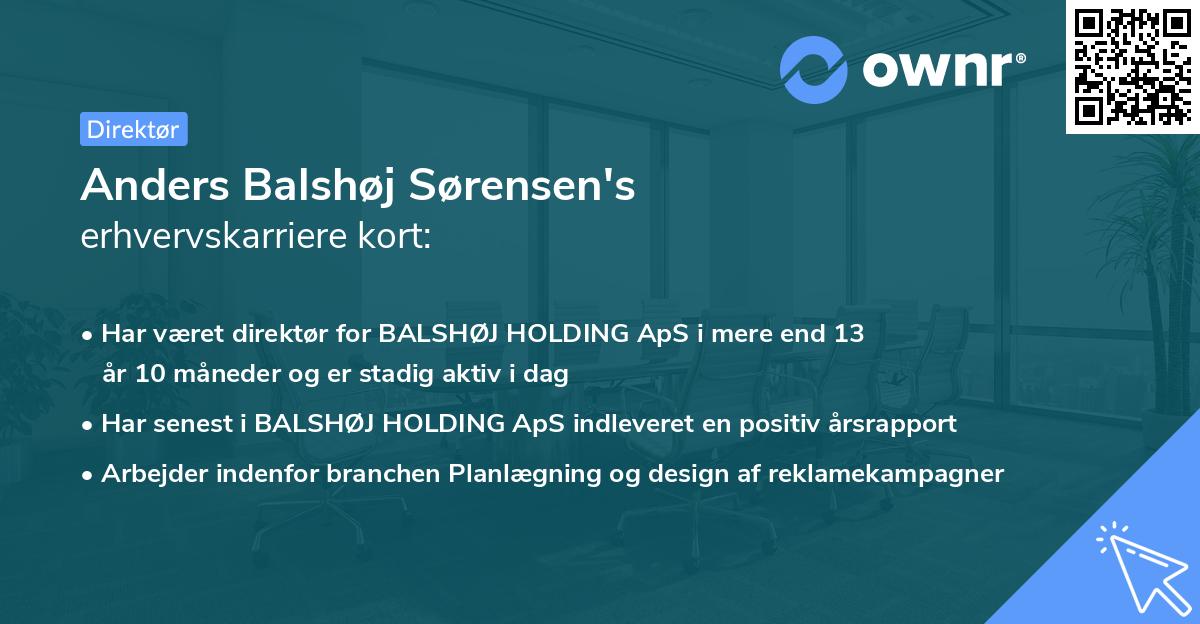 ownr®

Direktør

Anders Balshøj Sørensen's
erhvervskarriere kort:

• Har været direktør for BALSHØJ HOLDING ApS i mere end 13 år 10 måneder og er stadig aktiv i dag
• Har senest i BALSHØJ HOLDING ApS indleveret en positiv årsrapport
• Arbejder indenfor branchen Planlægning og design af reklamekampagner